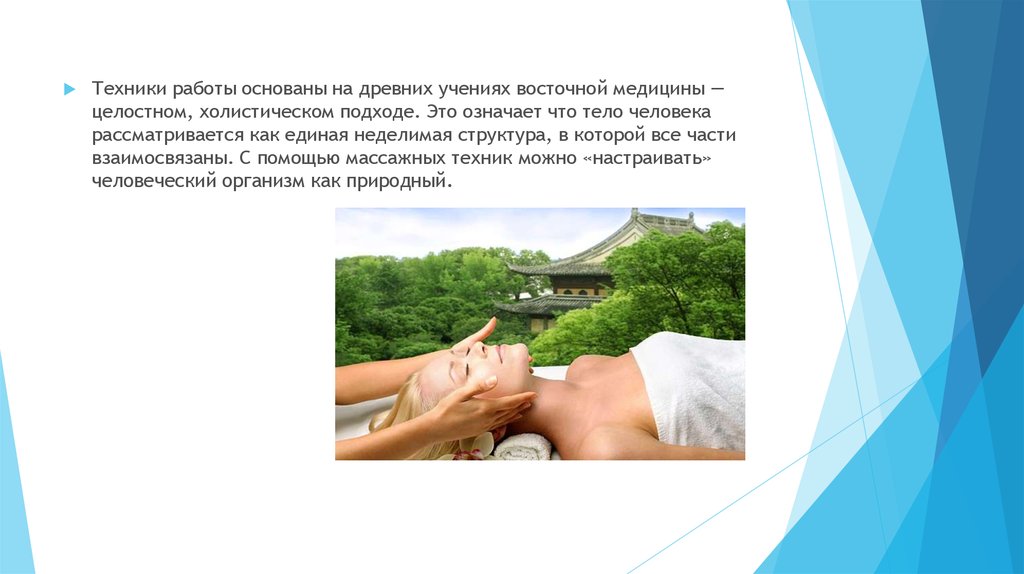 Техники работы основаны на древних учениях восточной медицины — целостном, холистическом подходе. Это означает что тело человека рассматривается как единая неделимая структура, в которой все части взаимосвязаны. С помощью массажных техник можно «настраивать» человеческий организм как природный.